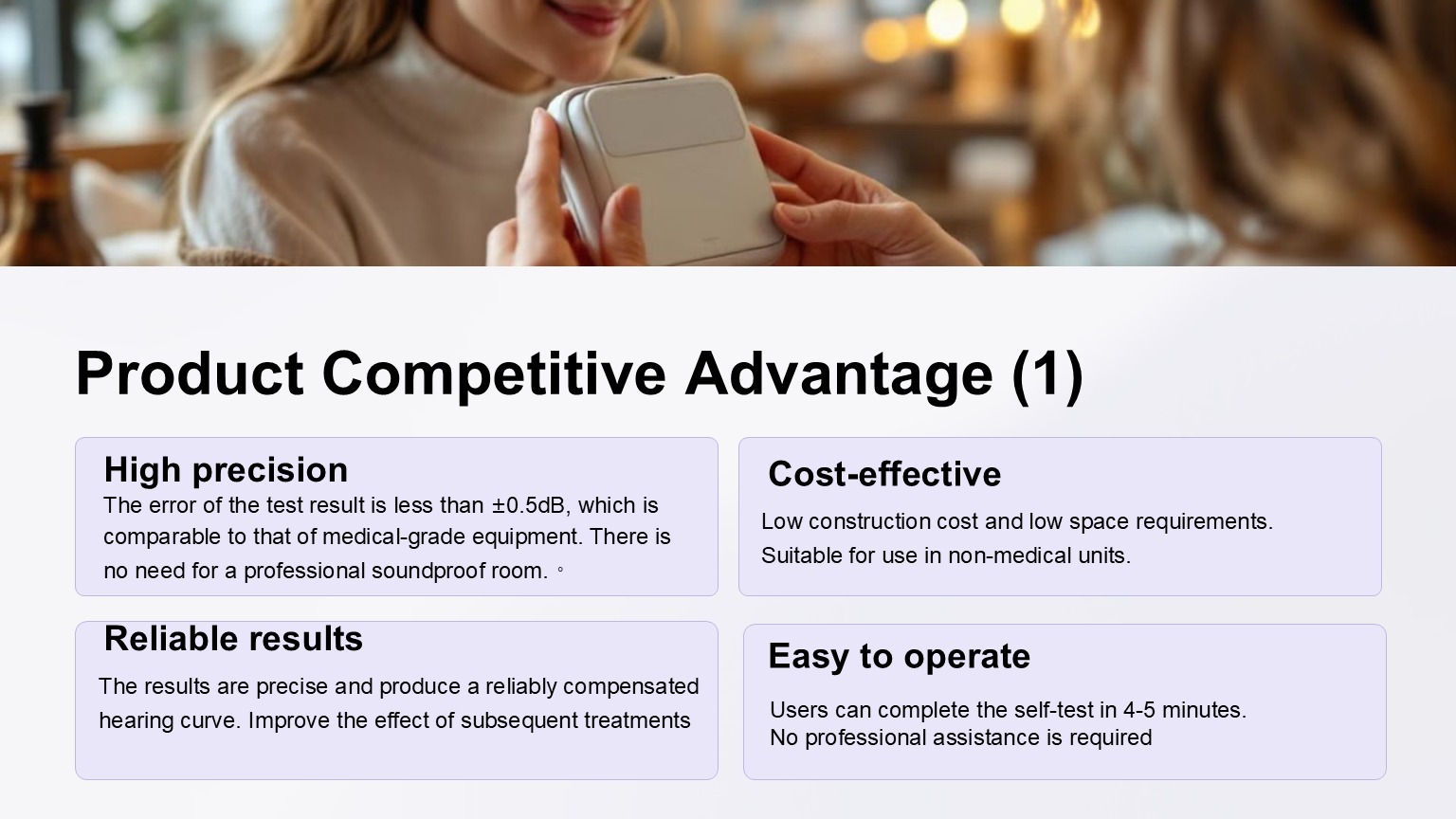 Product Competitive Advantage (1)

High precision
The error of the test result is less than ±0.5dB, which is comparable to that of medical-grade equipment. There is no need for a professional soundproof room. 。

Cost-effective
Low construction cost and low space requirements. Suitable for use in non-medical units.

Reliable results
The results are precise and produce a reliably compensated hearing curve. Improve the effect of subsequent treatments

Easy to operate
Users can complete the self-test in 4-5 minutes. No professional assistance is required